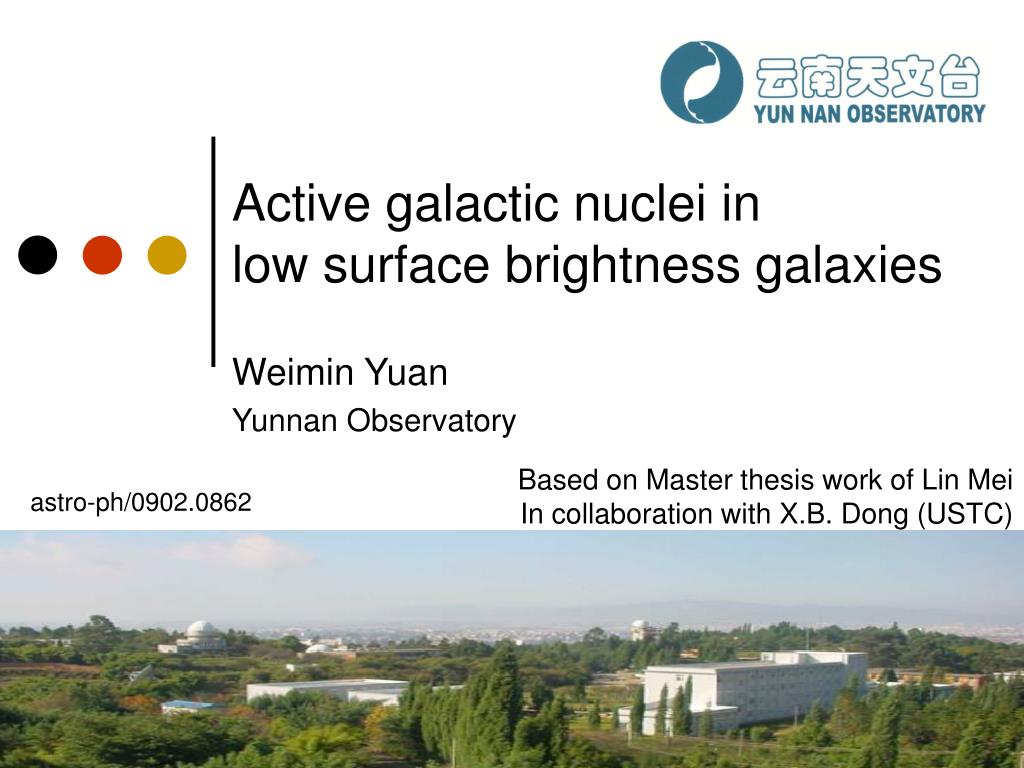 云南天文台
YUN NAN OBSERVATORY

Active galactic nuclei in
low surface brightness galaxies

Weimin Yuan

Yunnan Observatory

astro-ph/0902.0862

Based on Master thesis work of Lin Mei
In collaboration with X.B. Dong (USTC)